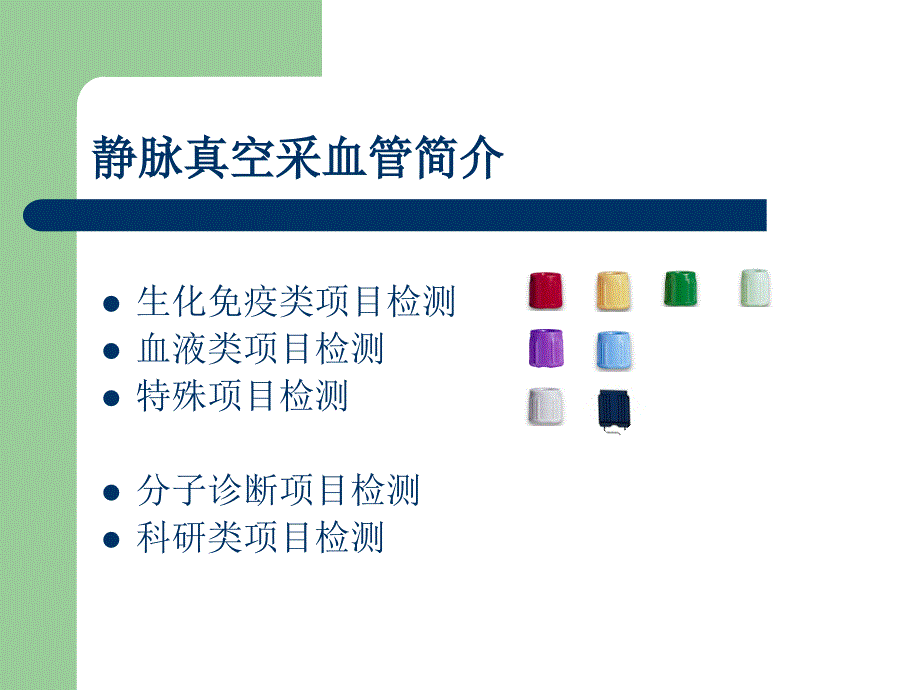 静脉真空采血管简介

- 生化免疫类项目检测
- 血液类项目检测
- 特殊项目检测

- 分子诊断项目检测
- 科研类项目检测